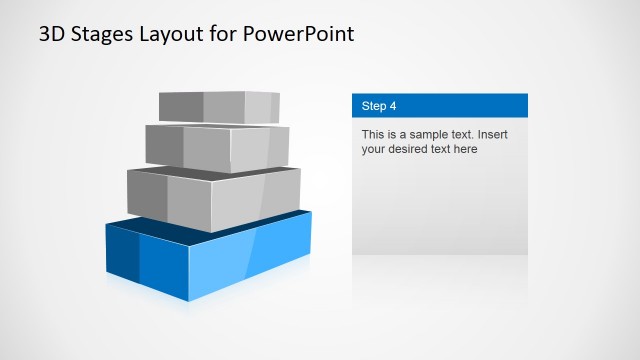 3D Stages Layout for PowerPoint

Step 4

This is a sample text. Insert your desired text here